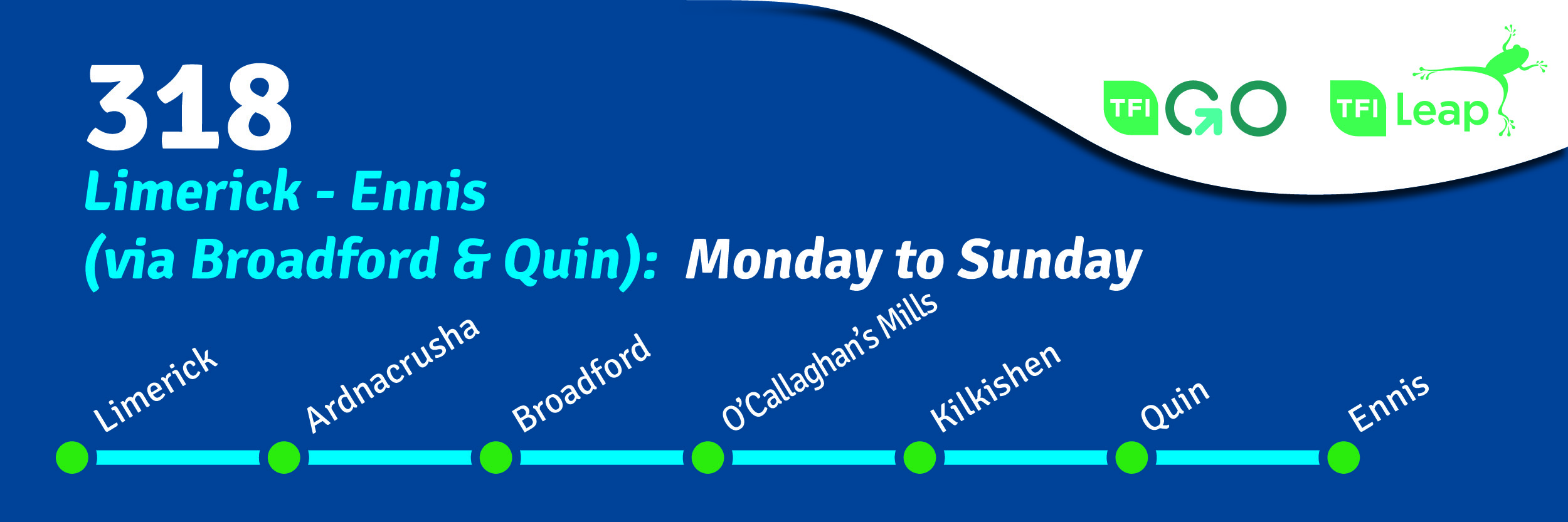 318
Limerick - Ennis
(via Broadford & Quin): Monday to Sunday

TFI GO
TFI Leap

Limerick
Ardnacrusha
Broadford
O'Callaghan's Mills
Kilkishen
Quin
Ennis